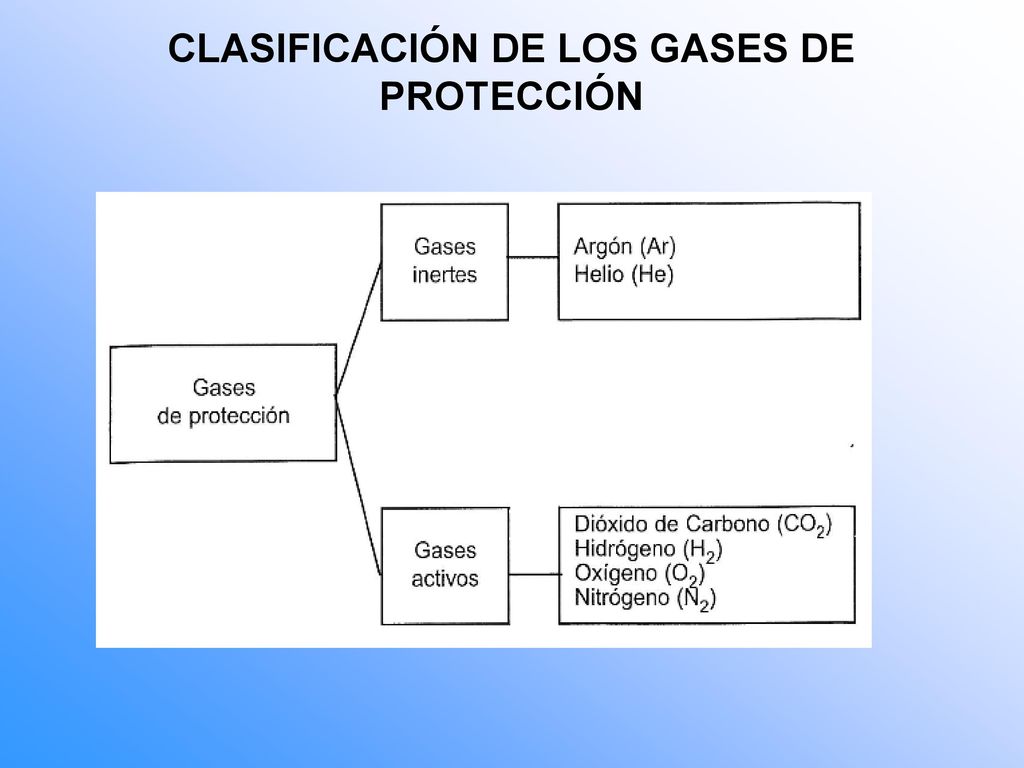 CLASIFICACIÓN DE LOS GASES DE PROTECCIÓN

Gases de protección

Gases inertes

Argón (Ar)
Helio (He)

Gases activos

Dióxido de Carbono ($CO_2$)
Hidrógeno ($H_2$)
Oxígeno ($O_2$)
Nitrógeno ($N_2$)